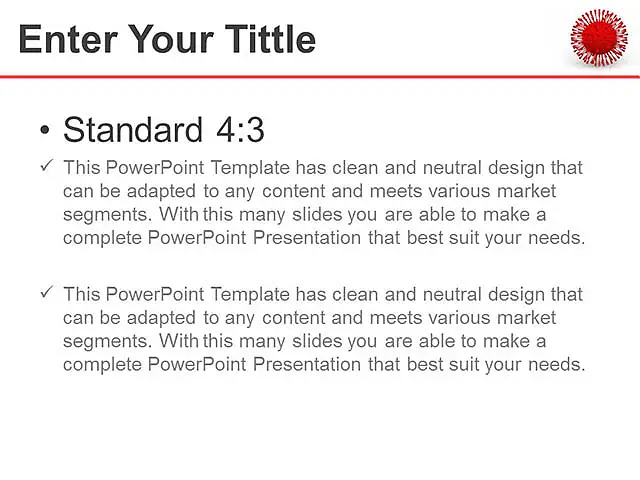 Enter Your Tittle

• Standard 4:3

✓ This PowerPoint Template has clean and neutral design that can be adapted to any content and meets various market segments. With this many slides you are able to make a complete PowerPoint Presentation that best suit your needs.

✓ This PowerPoint Template has clean and neutral design that can be adapted to any content and meets various market segments. With this many slides you are able to make a complete PowerPoint Presentation that best suit your needs.